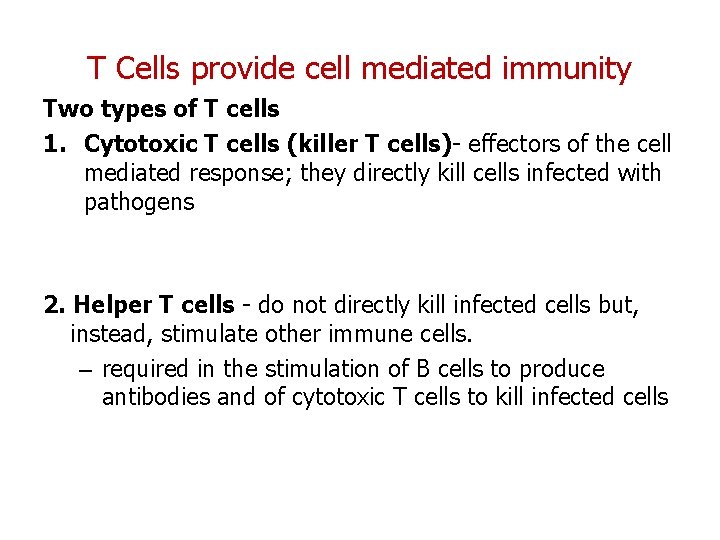 T Cells provide cell mediated immunity

Two types of T cells

1. Cytotoxic T cells (killer T cells)- effectors of the cell mediated response; they directly kill cells infected with pathogens

2. Helper T cells - do not directly kill infected cells but, instead, stimulate other immune cells.

– required in the stimulation of B cells to produce antibodies and of cytotoxic T cells to kill infected cells